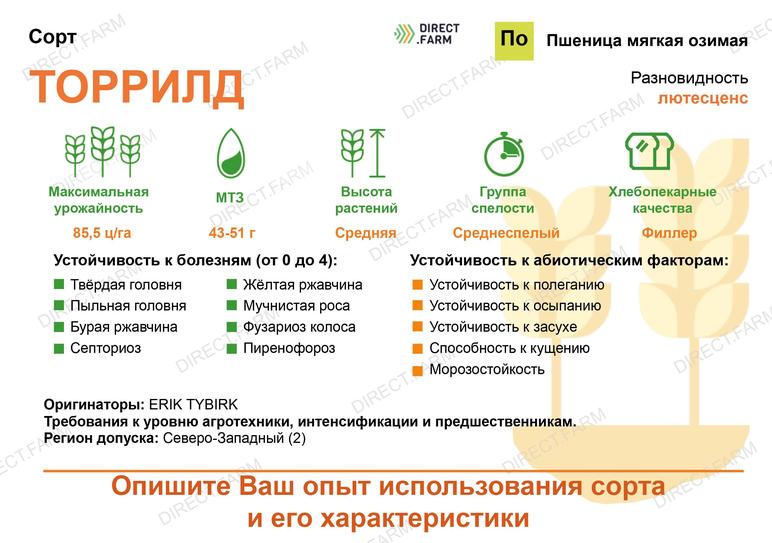 Сорт

DIRECT .FARM

По Пшеница мягкая озимая

ТОРРИЛД

Разновидность
лютесценс

Максимальная урожайность
85,5 ц/га

МТЗ
43-51 г

Высота растений
Средняя

Группа спелости
Среднеспелый

Хлебопекарные качества
Филлер

Устойчивость к болезням (от 0 до 4):

Твёрдая головня
Пыльная головня
Бурая ржавчина
Септориоз
Жёлтая ржавчина
Мучнистая роса
Фузариоз колоса
Пиренофороз

Устойчивость к абиотическим факторам:

Устойчивость к полеганию
Устойчивость к осыпанию
Устойчивость к засухе
Способность к кущению
Морозостойкость

Оригинаторы: ERIK TYBIRK
Требования к уровню агротехники, интенсификации и предшественникам.
Регион допуска: Северо-Западный (2)

Опишите Ваш опыт использования сорта и его характеристики

DIRECT.FARM